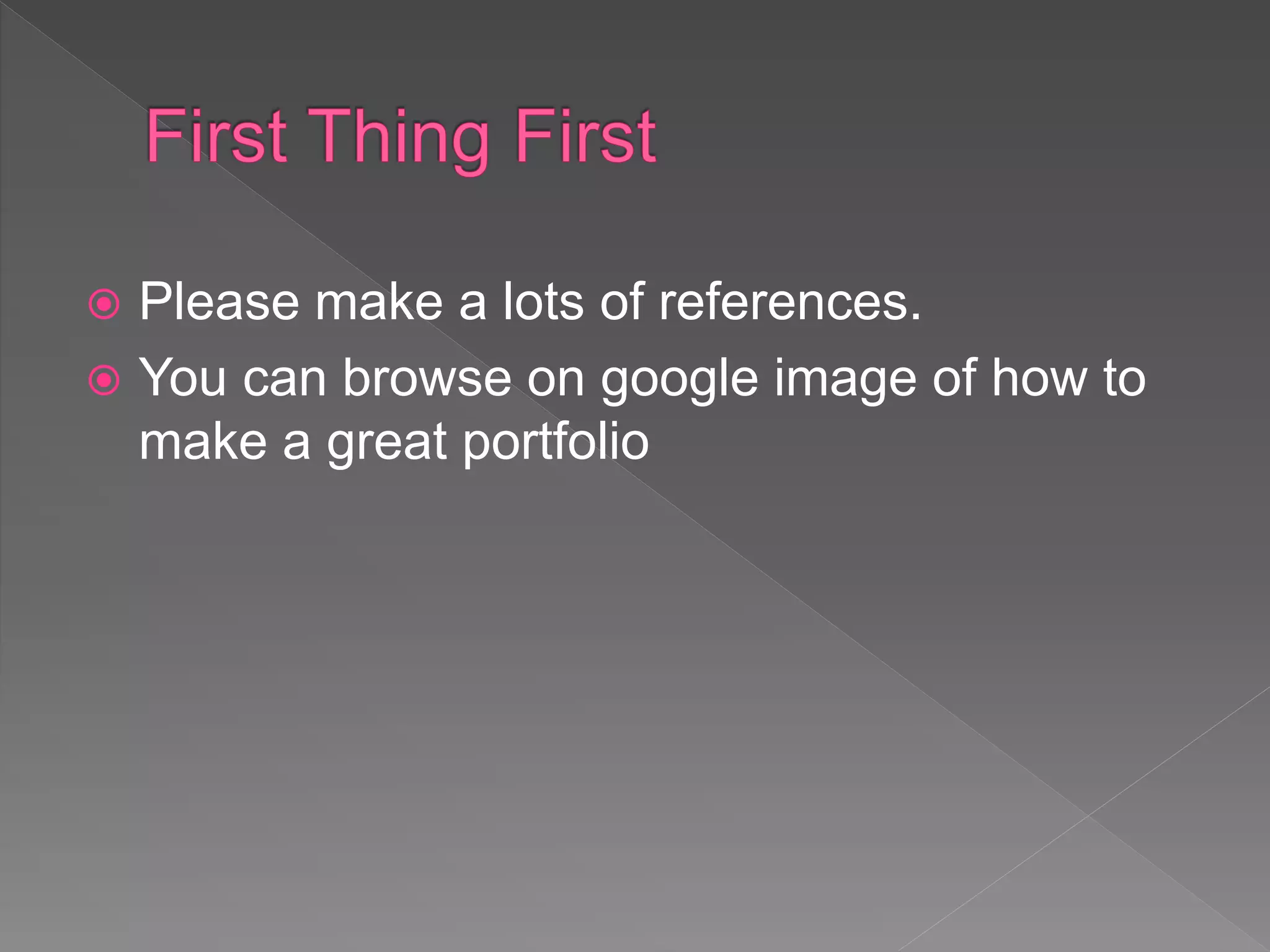 First Thing First

Please make a lots of references.

You can browse on google image of how to make a great portfolio